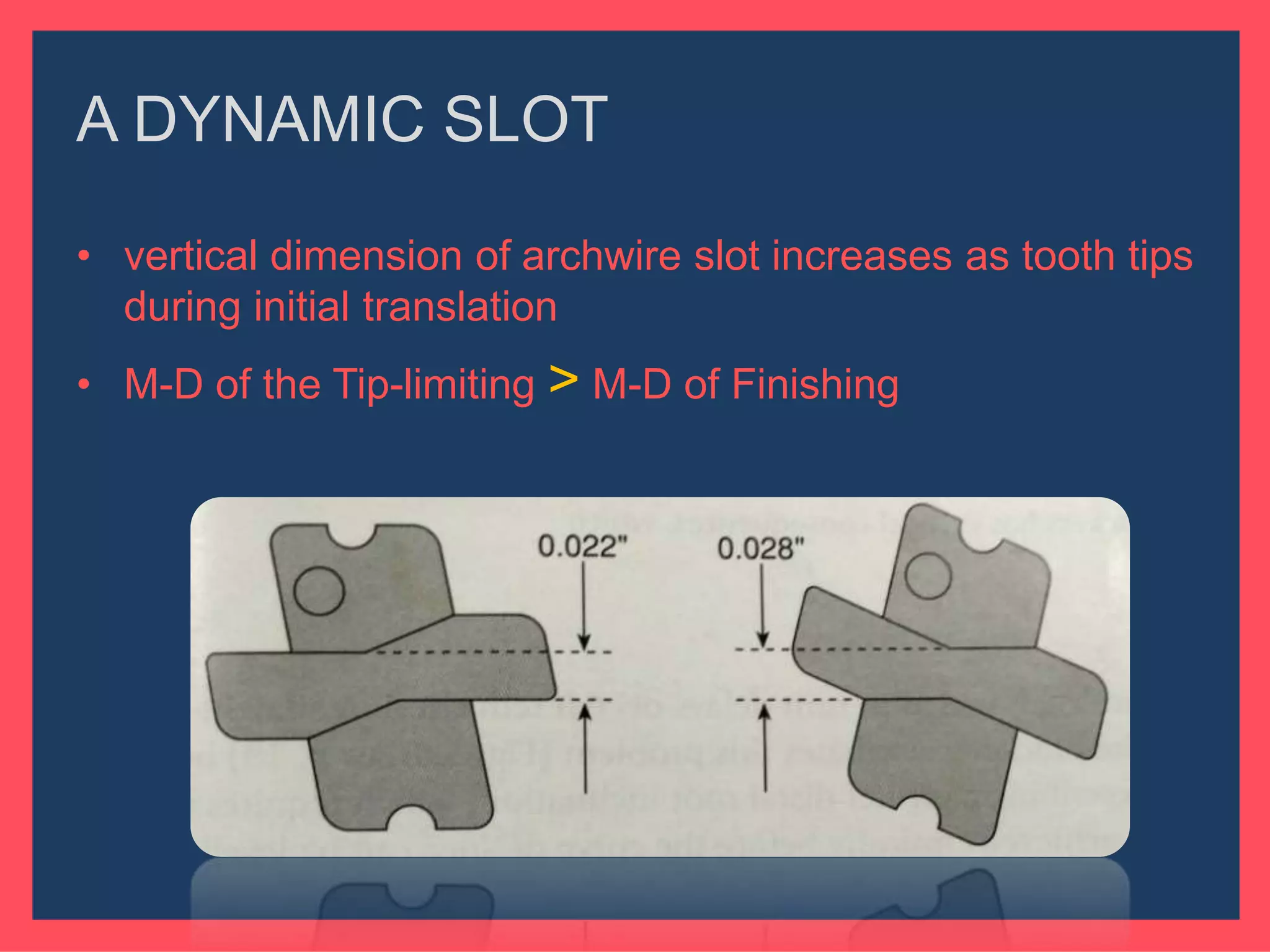 A DYNAMIC SLOT

• vertical dimension of archwire slot increases as tooth tips during initial translation

• M-D of the Tip-limiting > M-D of Finishing

0.022"

0.028"